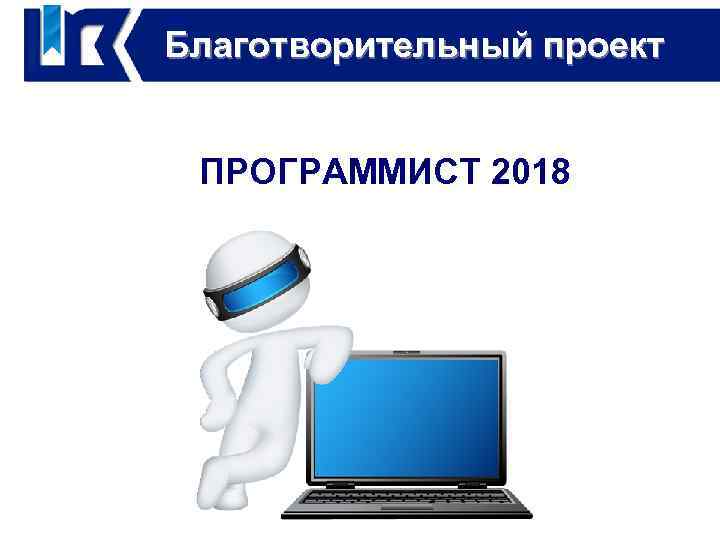 Благотворительный проект

ПРОГРАММИСТ 2018